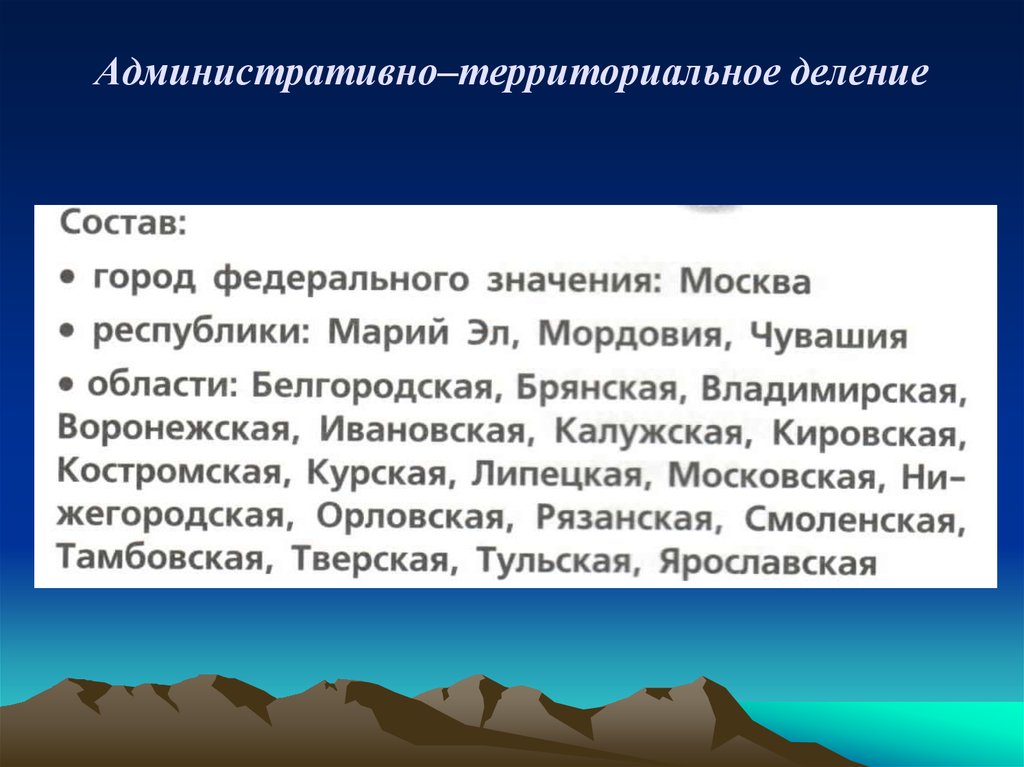 Административно–территориальное деление

Состав:

• город федерального значения: Москва

• республики: Марий Эл, Мордовия, Чувашия

• области: Белгородская, Брянская, Владимирская, Воронежская, Ивановская, Калужская, Кировская, Костромская, Курская, Липецкая, Московская, Нижегородская, Орловская, Рязанская, Смоленская, Тамбовская, Тверская, Тульская, Ярославская